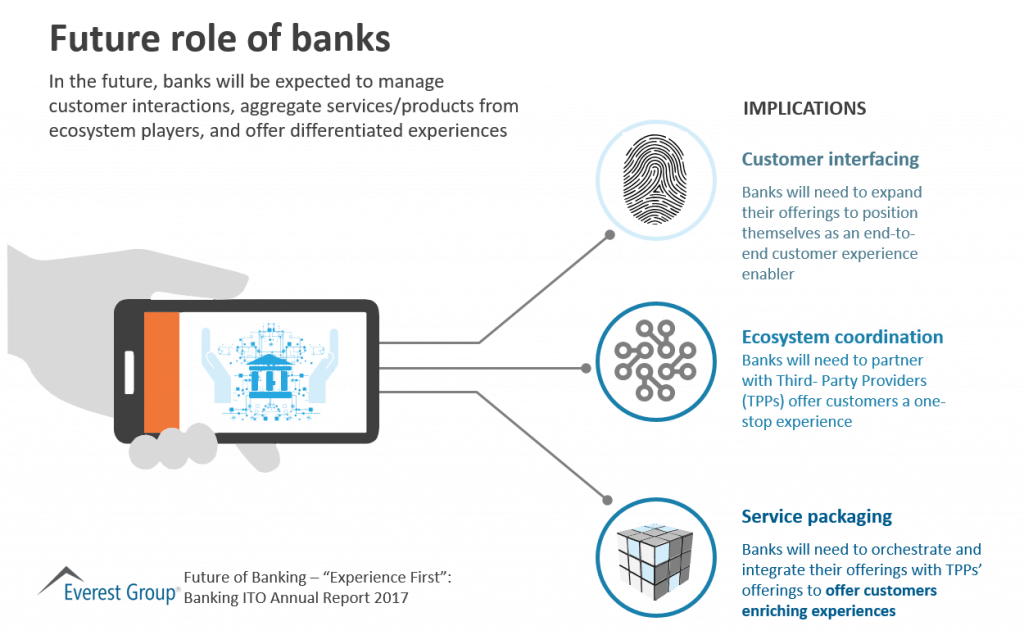 Future role of banks

In the future, banks will be expected to manage customer interactions, aggregate services/products from ecosystem players, and offer differentiated experiences

IMPLICATIONS

Customer interfacing

Banks will need to expand their offerings to position themselves as an end-to-end customer experience enabler

Ecosystem coordination

Banks will need to partner with Third- Party Providers (TPPs) offer customers a one-stop experience

Service packaging

Banks will need to orchestrate and integrate their offerings with TPPs' offerings to offer customers enriching experiences

Everest Group® Future of Banking – "Experience First": Banking ITO Annual Report 2017